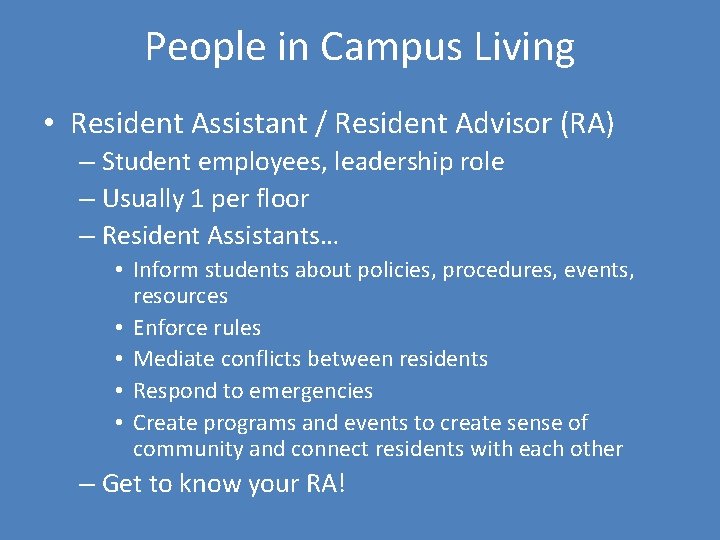 People in Campus Living

• Resident Assistant / Resident Advisor (RA)
  – Student employees, leadership role
  – Usually 1 per floor
  – Resident Assistants…
    • Inform students about policies, procedures, events, resources
    • Enforce rules
    • Mediate conflicts between residents
    • Respond to emergencies
    • Create programs and events to create sense of community and connect residents with each other
  – Get to know your RA!